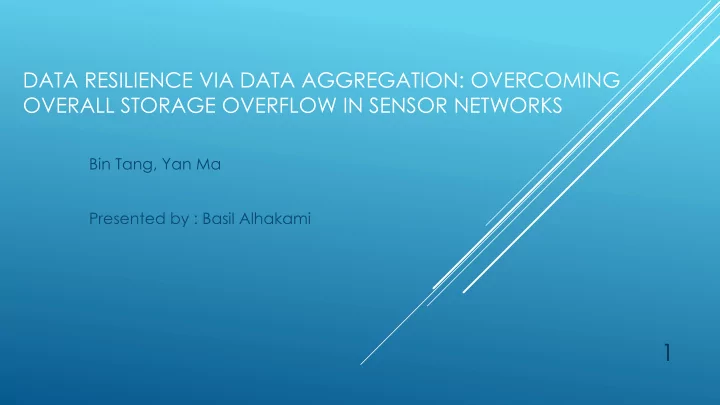 DATA RESILIENCE VIA DATA AGGREGATION: OVERCOMING OVERALL STORAGE OVERFLOW IN SENSOR NETWORKS

Bin Tang, Yan Ma

Presented by : Basil Alhakami

1